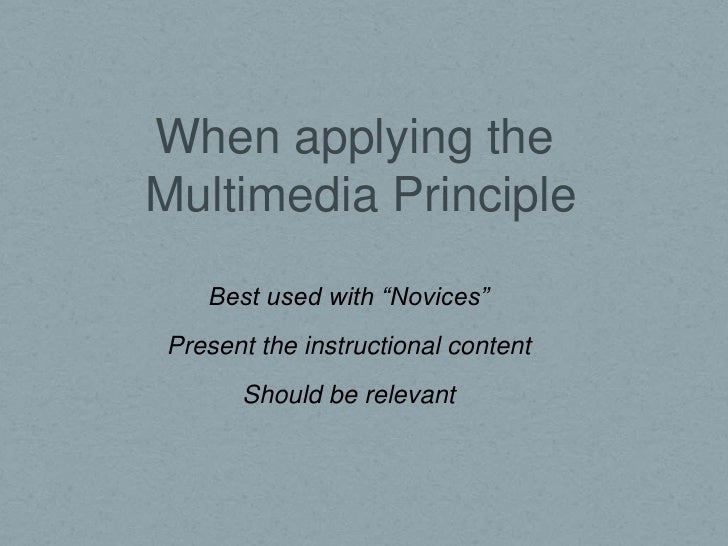 When applying the Multimedia Principle

Best used with “Novices”

Present the instructional content

Should be relevant